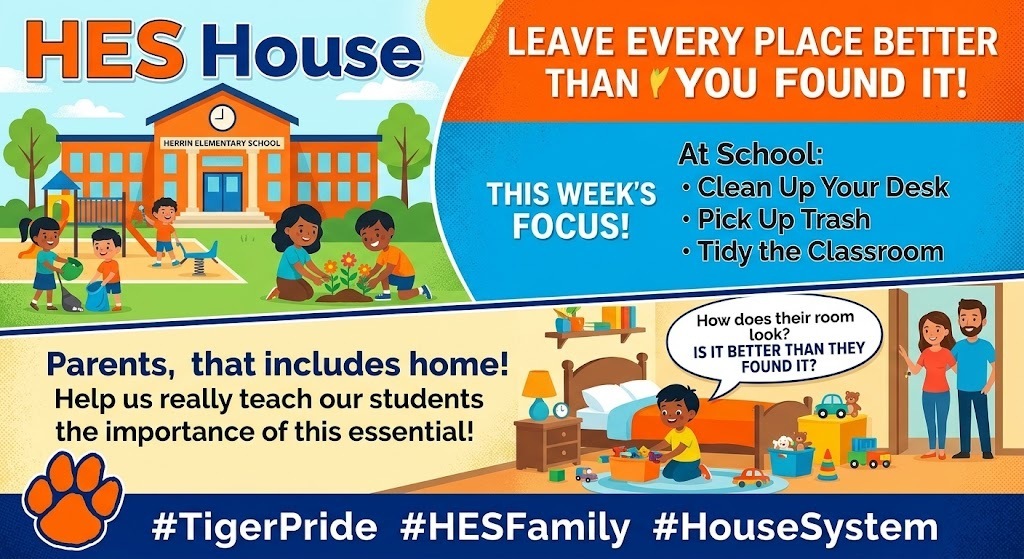 HES House

HERRIN ELEMENTARY SCHOOL

LEAVE EVERY PLACE BETTER THAN YOU FOUND IT!

THIS WEEK'S FOCUS!

At School:
• Clean Up Your Desk
• Pick Up Trash
• Tidy the Classroom

Parents, that includes home!
Help us really teach our students the importance of this essential!

How does their room look?
IS IT BETTER THAN THEY FOUND IT?

#TigerPride #HESFamily #HouseSystem